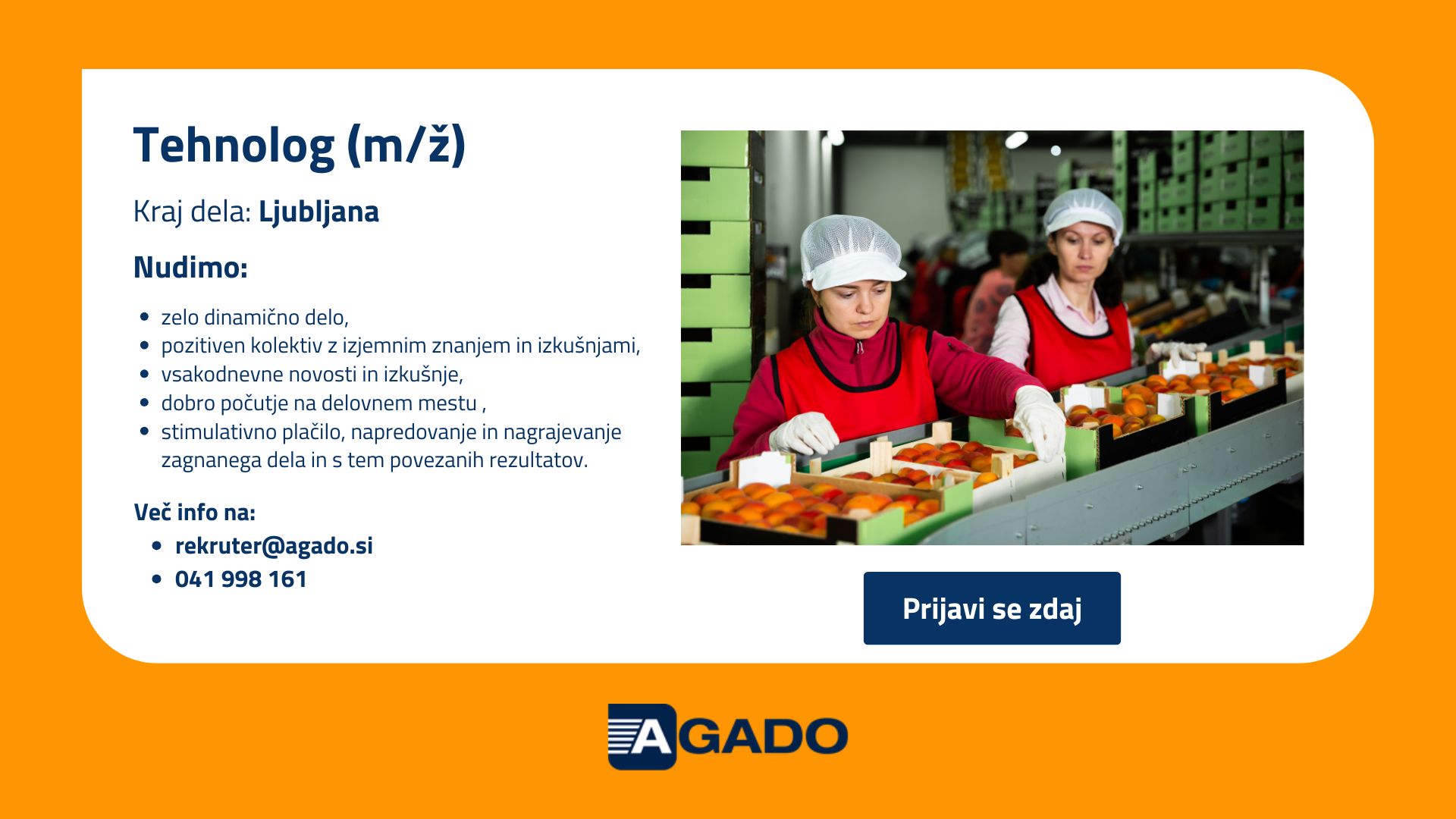 Tehnolog (m/ž)

Kraj dela: Ljubljana

Nudimo:

- zelo dinamično delo,
- pozitiven kolektiv z izjemnim znanjem in izkušnjami,
- vsakodnevne novosti in izkušnje,
- dobro počutje na delovnem mestu ,
- stimulativno plačilo, napredovanje in nagrajevanje zagnanega dela in s tem povezanih rezultatov.

Več info na:
- rekruter@agado.si
- 041 998 161

Prijavi se zdaj

AGADO